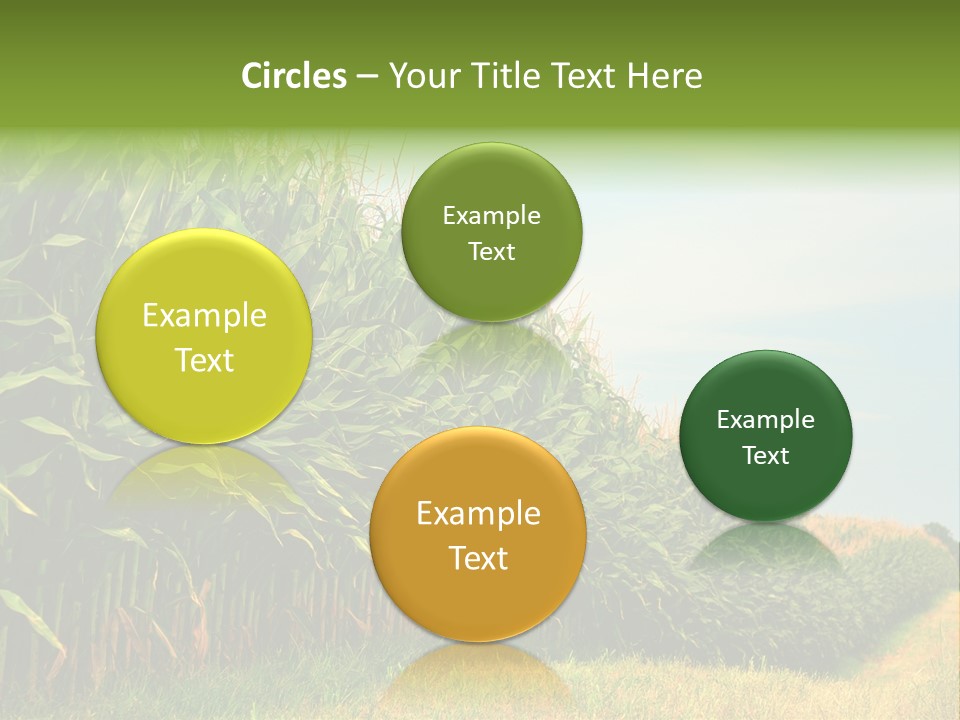 Circles – Your Title Text Here

Example Text

Example Text

Example Text

Example Text